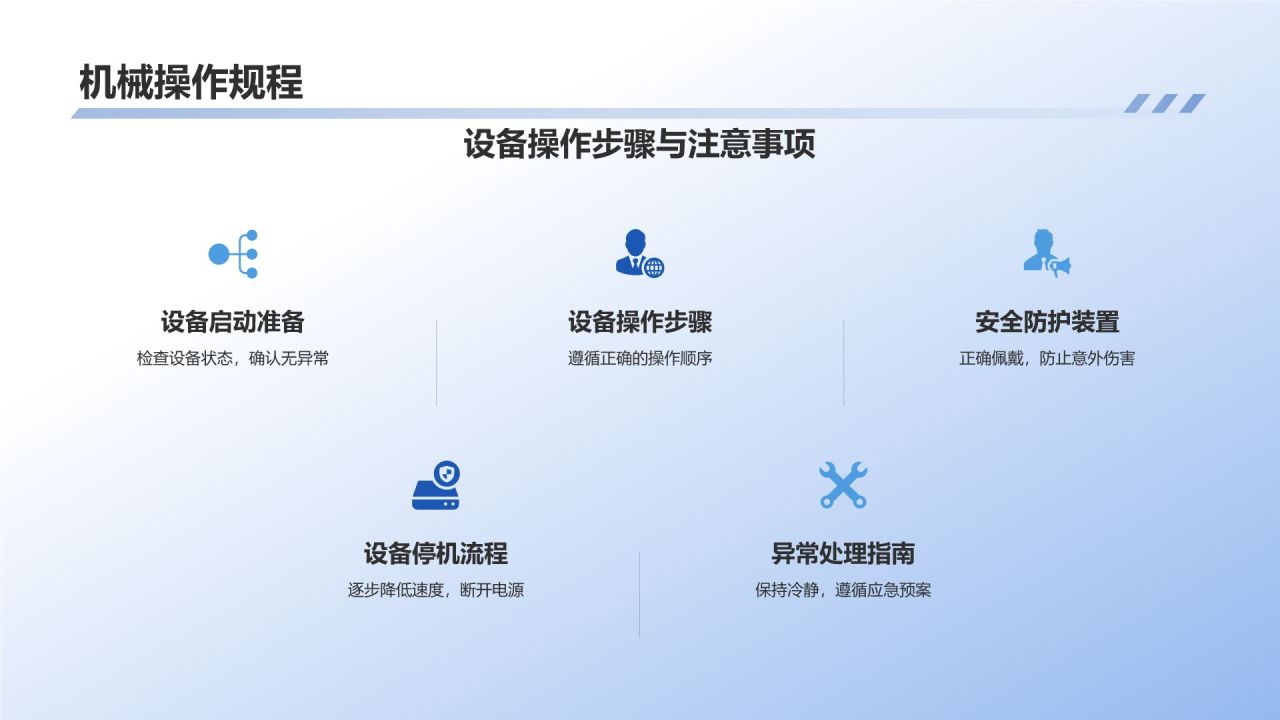 机械操作规程

设备操作步骤与注意事项

设备启动准备
检查设备状态，确认无异常

设备操作步骤
遵循正确的操作顺序

安全防护装置
正确佩戴，防止意外伤害

设备停机流程
逐步降低速度，断开电源

异常处理指南
保持冷静，遵循应急预案